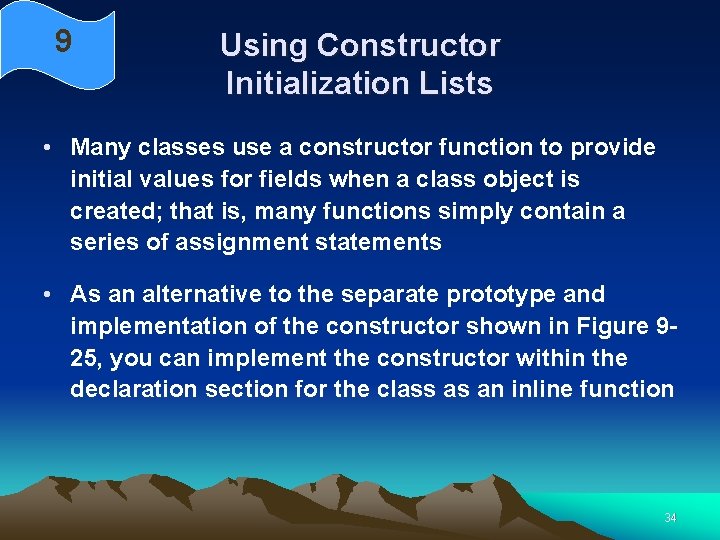 9

Using Constructor Initialization Lists

• Many classes use a constructor function to provide initial values for fields when a class object is created; that is, many functions simply contain a series of assignment statements

• As an alternative to the separate prototype and implementation of the constructor shown in Figure 9-25, you can implement the constructor within the declaration section for the class as an inline function

34